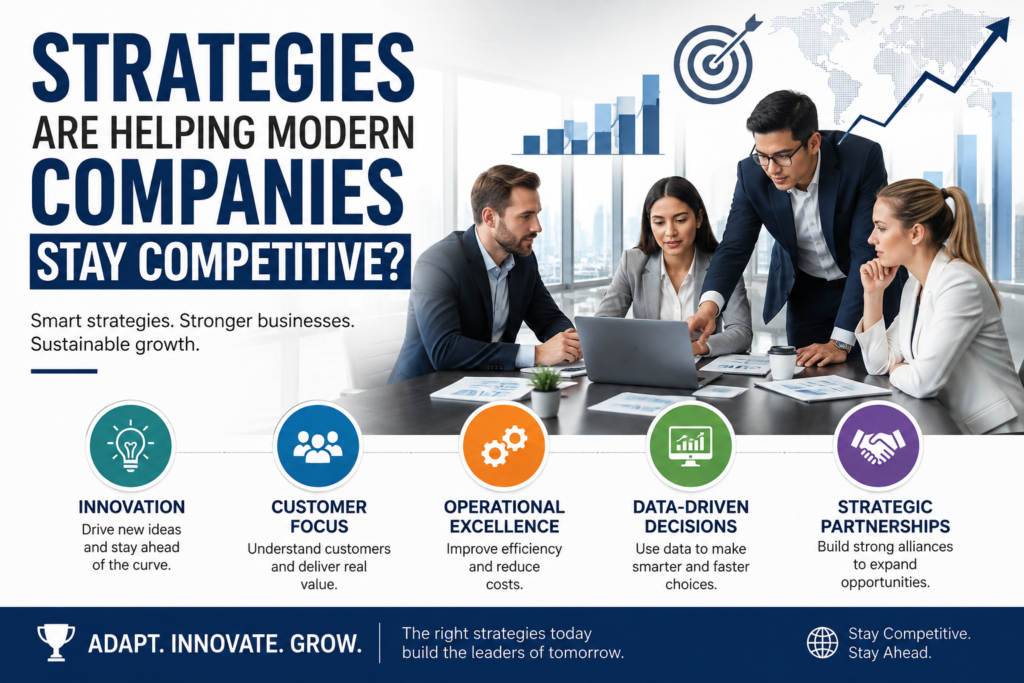 STRATEGIES ARE HELPING MODERN COMPANIES STAY COMPETITIVE?

Smart strategies. Stronger businesses. Sustainable growth.

INNOVATION
Drive new ideas and stay ahead of the curve.

CUSTOMER FOCUS
Understand customers and deliver real value.

OPERATIONAL EXCELLENCE
Improve efficiency and reduce costs.

DATA-DRIVEN DECISIONS
Use data to make smarter and faster choices.

STRATEGIC PARTNERSHIPS
Build strong alliances to expand opportunities.

ADAPT. INNOVATE. GROW.

The right strategies today build the leaders of tomorrow.

Stay Competitive. Stay Ahead.